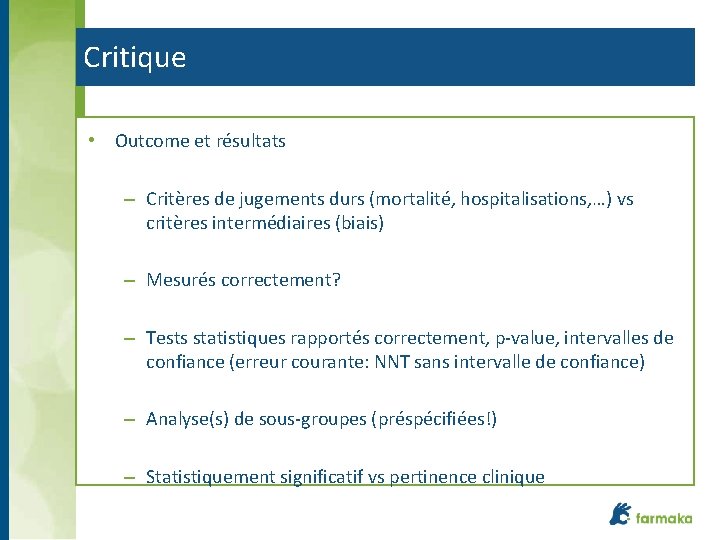 Critique

• Outcome et résultats

– Critères de jugements durs (mortalité, hospitalisations,…) vs critères intermédiaires (biais)

– Mesurés correctement?

– Tests statistiques rapportés correctement, p-value, intervalles de confiance (erreur courante: NNT sans intervalle de confiance)

– Analyse(s) de sous-groupes (préspécifiées!)

– Statistiquement significatif vs pertinence clinique

farmaka